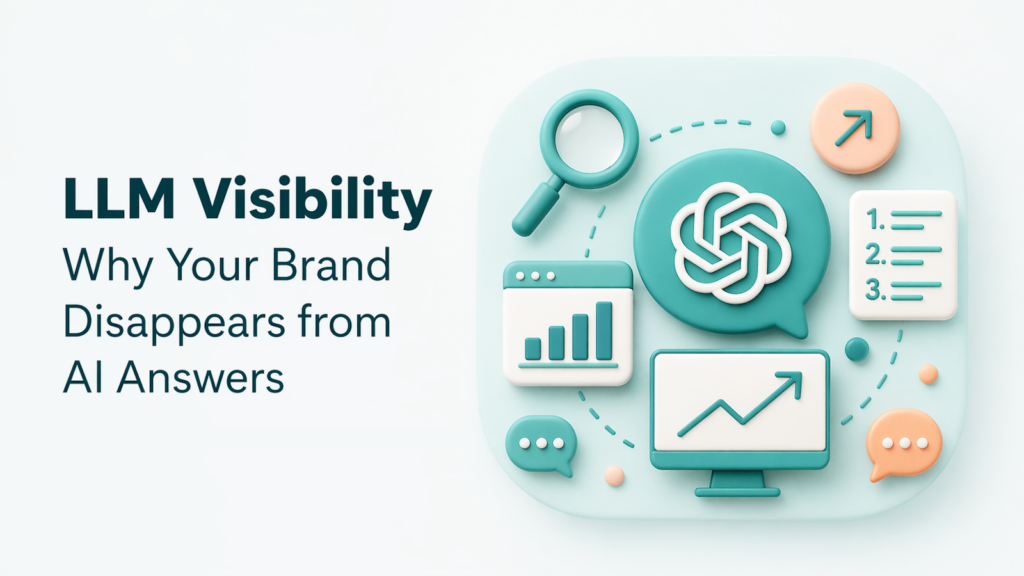 LLM Visibility

Why Your Brand Disappears from AI Answers

1.
2.
3.